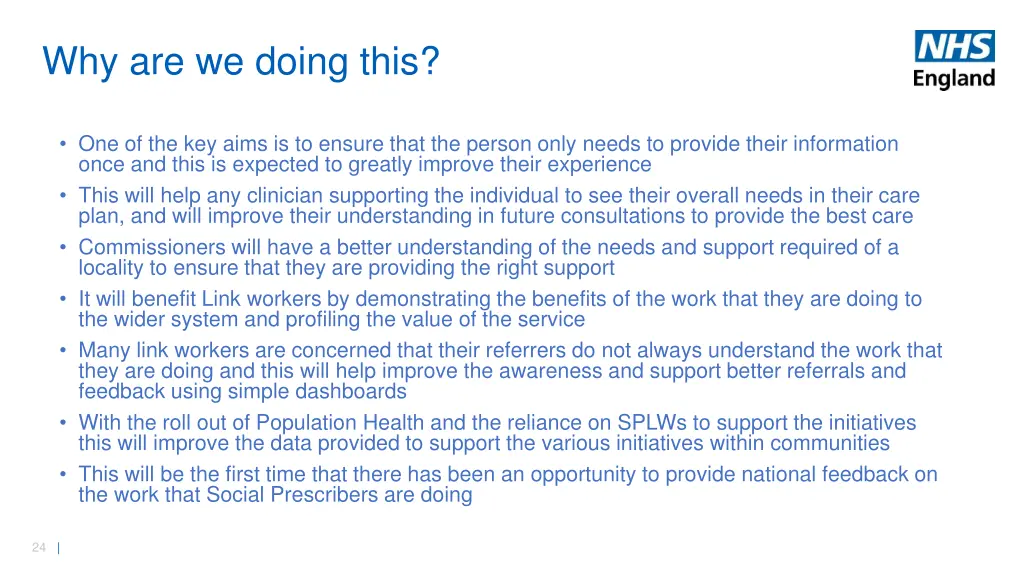 Why are we doing this?

NHS
England

• One of the key aims is to ensure that the person only needs to provide their information once and this is expected to greatly improve their experience
• This will help any clinician supporting the individual to see their overall needs in their care plan, and will improve their understanding in future consultations to provide the best care
• Commissioners will have a better understanding of the needs and support required of a locality to ensure that they are providing the right support
• It will benefit Link workers by demonstrating the benefits of the work that they are doing to the wider system and profiling the value of the service
• Many link workers are concerned that their referrers do not always understand the work that they are doing and this will help improve the awareness and support better referrals and feedback using simple dashboards
• With the roll out of Population Health and the reliance on SPLWs to support the initiatives this will improve the data provided to support the various initiatives within communities
• This will be the first time that there has been an opportunity to provide national feedback on the work that Social Prescribers are doing

24 |